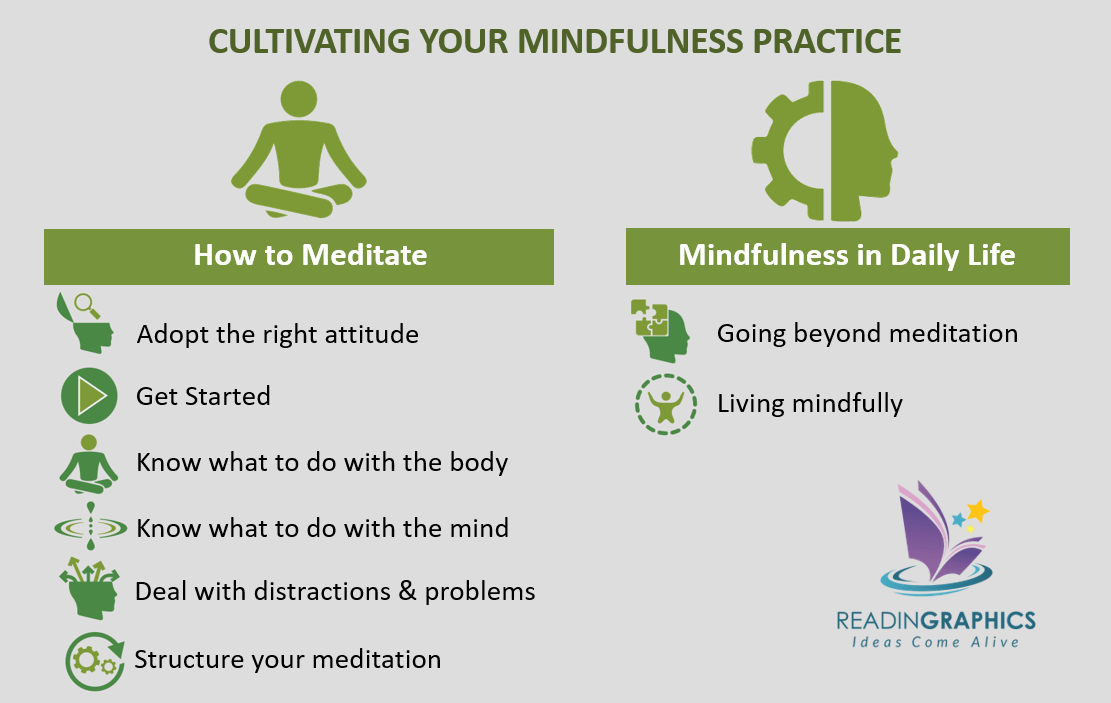 CULTIVATING YOUR MINDFULNESS PRACTICE

How to Meditate

Adopt the right attitude

Get Started

Know what to do with the body

Know what to do with the mind

Deal with distractions & problems

Structure your meditation

Mindfulness in Daily Life

Going beyond meditation

Living mindfully

READINGRAPHICS
Ideas Come Alive